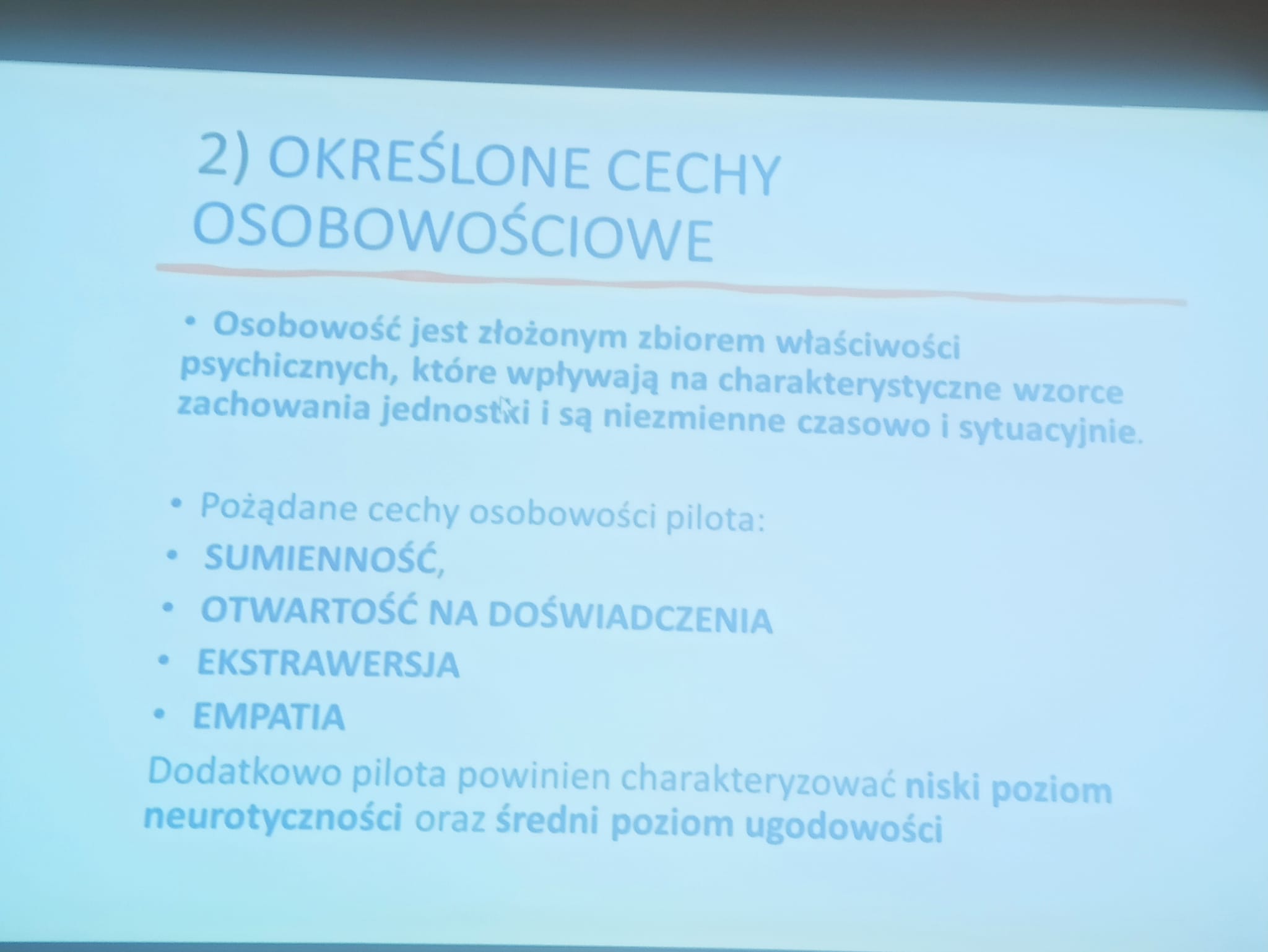 2) OKREŚLONE CECHY OSOBOWOŚCIOWE

• Osobowość jest złożonym zbiorem właściwości psychicznych, które wpływają na charakterystyczne wzorce zachowania jednostki i są niezmienne czasowo i sytuacyjnie.

• Pożądane cechy osobowości pilota:
• SUMIENNOŚĆ,
• OTWARTOŚĆ NA DOŚWIADCZENIA
• EKSTRAWERSJA
• EMPATIA

Dodatkowo pilota powinien charakteryzować niski poziom neurotyczności oraz średni poziom ugodowości